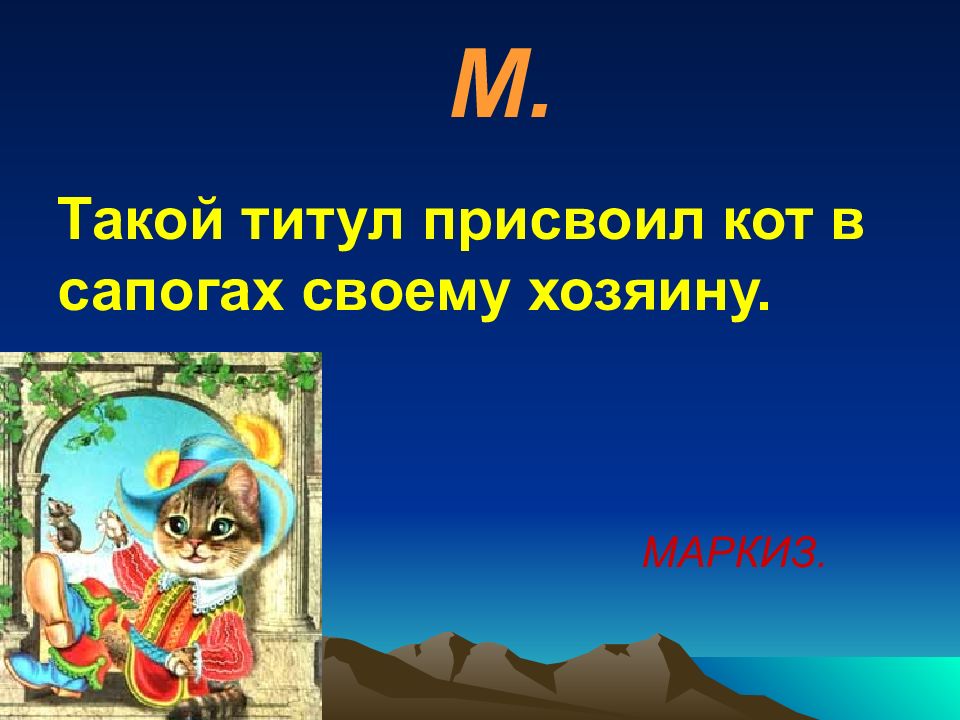 М.

Такой титул присвоил кот в сапогах своему хозяину.

МАРКИЗ.